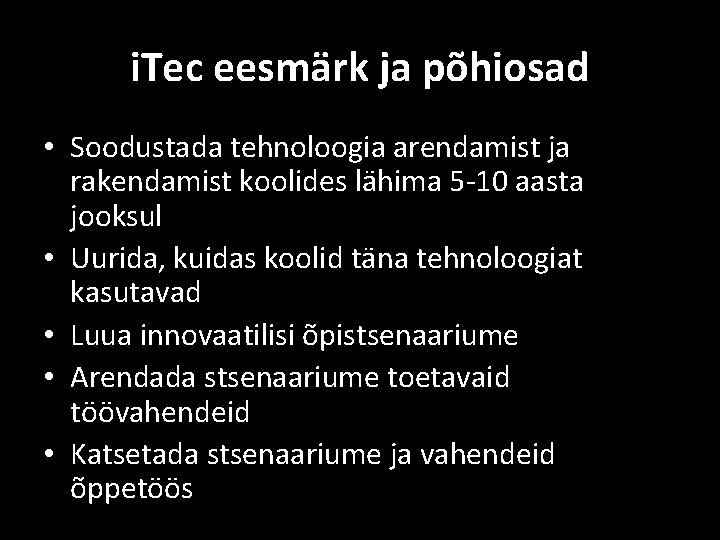 iTec eesmärk ja põhiosad

• Soodustada tehnoloogia arendamist ja rakendamist koolides lähima 5-10 aasta jooksul
• Uurida, kuidas koolid täna tehnoloogiat kasutavad
• Luua innovaatilisi õpistsenaariume
• Arendada stsenaariume toetavaid töövahendeid
• Katsetada stsenaariume ja vahendeid õppetöös